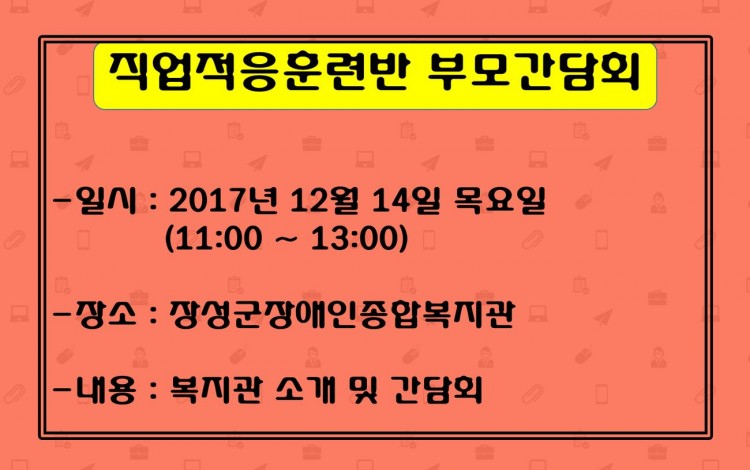 직업적응훈련반 부모간담회

-일시 : 2017년 12월 14일 목요일
(11:00 ~ 13:00)

-장소 : 장성군장애인종합복지관

-내용 : 복지관 소개 및 간담회